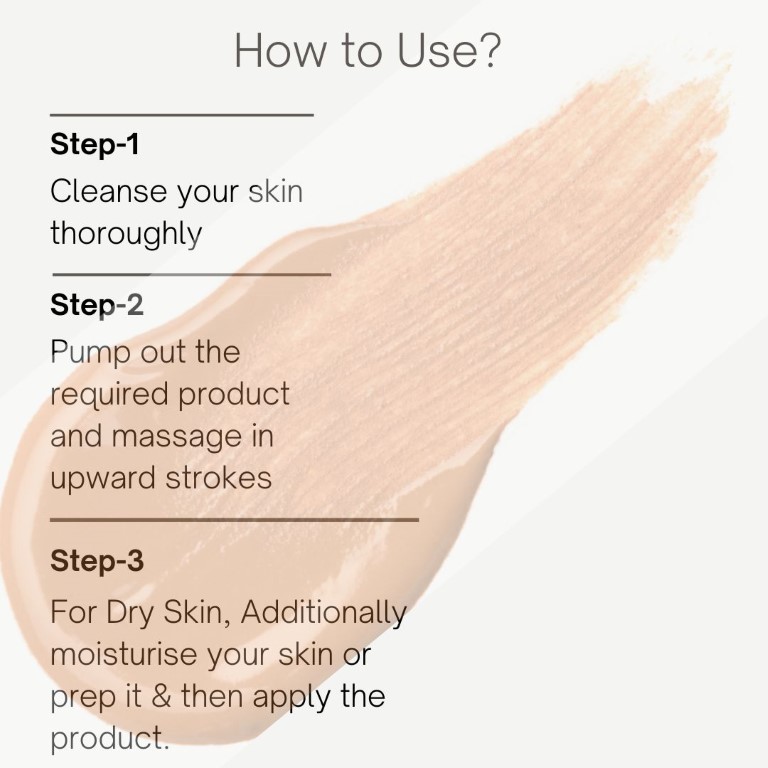 How to Use?

Step-1

Cleanse your skin thoroughly

Step-2

Pump out the required product and massage in upward strokes

Step-3

For Dry Skin, Additionally moisturise your skin or prep it & then apply the product.